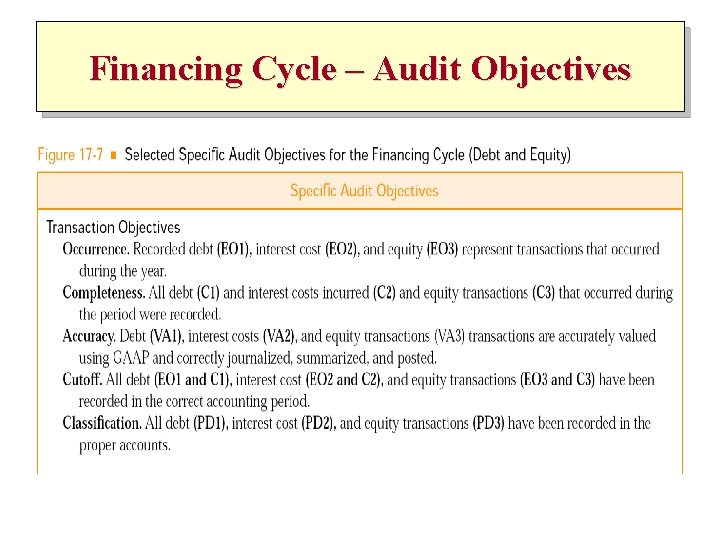 Financing Cycle – Audit Objectives

Figure 17-7 ■ Selected Specific Audit Objectives for the Financing Cycle (Debt and Equity)

Specific Audit Objectives

Transaction Objectives

Occurrence. Recorded debt (EO1), interest cost (EO2), and equity (EO3) represent transactions that occurred during the year.

Completeness. All debt (C1) and interest costs incurred (C2) and equity transactions (C3) that occurred during the period were recorded.

Accuracy. Debt (VA1), interest costs (VA2), and equity transactions (VA3) transactions are accurately valued using GAAP and correctly journalized, summarized, and posted.

Cutoff. All debt (EO1 and C1), interest cost (EO2 and C2), and equity transactions (EO3 and C3) have been recorded in the correct accounting period.

Classification. All debt (PD1), interest cost (PD2), and equity transactions (PD3) have been recorded in the proper accounts.